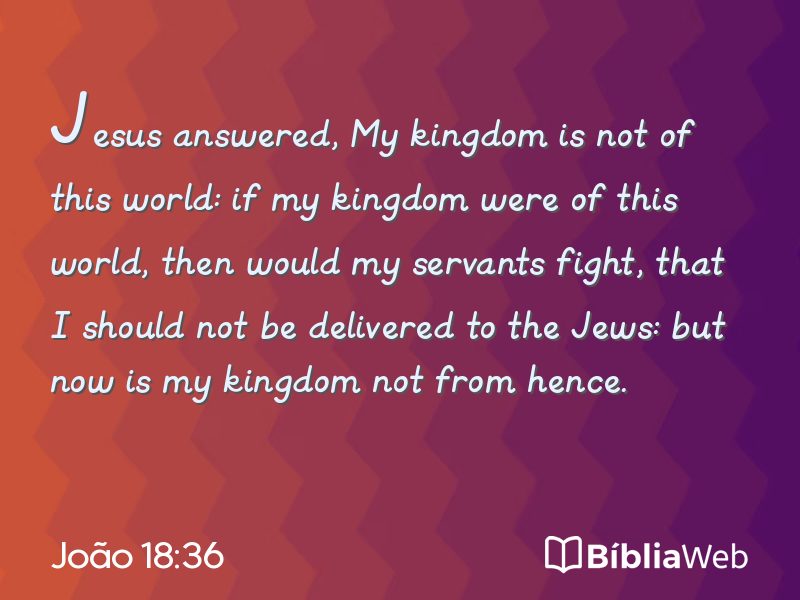 Jesus answered, My kingdom is not of this world: if my kingdom were of this world, then would my servants fight, that I should not be delivered to the Jews: but now is my kingdom not from hence.

João 18:36

BíbliaWeb